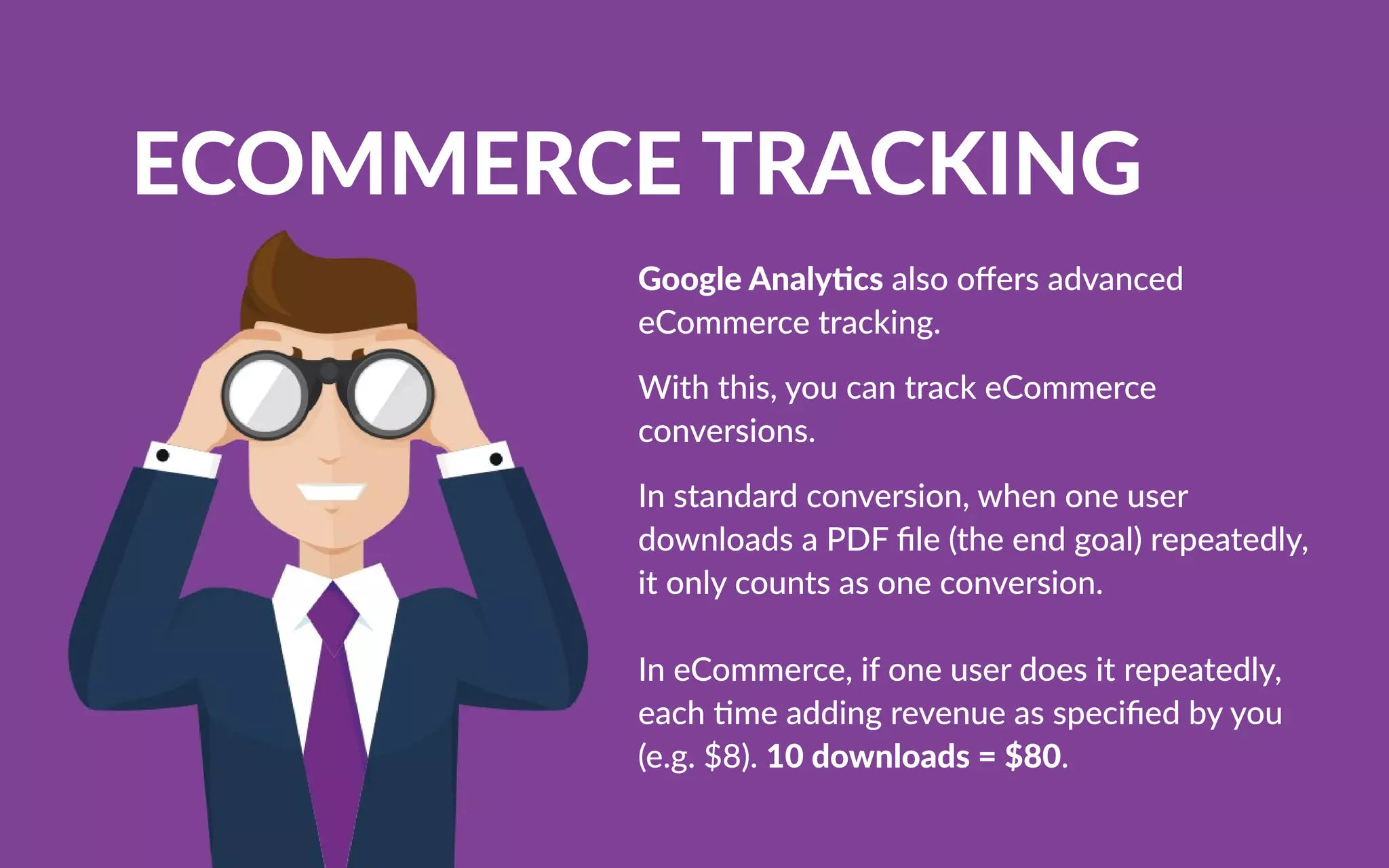 ECOMMERCE TRACKING

Google Analytics also offers advanced eCommerce tracking.

With this, you can track eCommerce conversions.

In standard conversion, when one user downloads a PDF file (the end goal) repeatedly, it only counts as one conversion.

In eCommerce, if one user does it repeatedly, each time adding revenue as specified by you (e.g. \$8). 10 downloads = \$80.